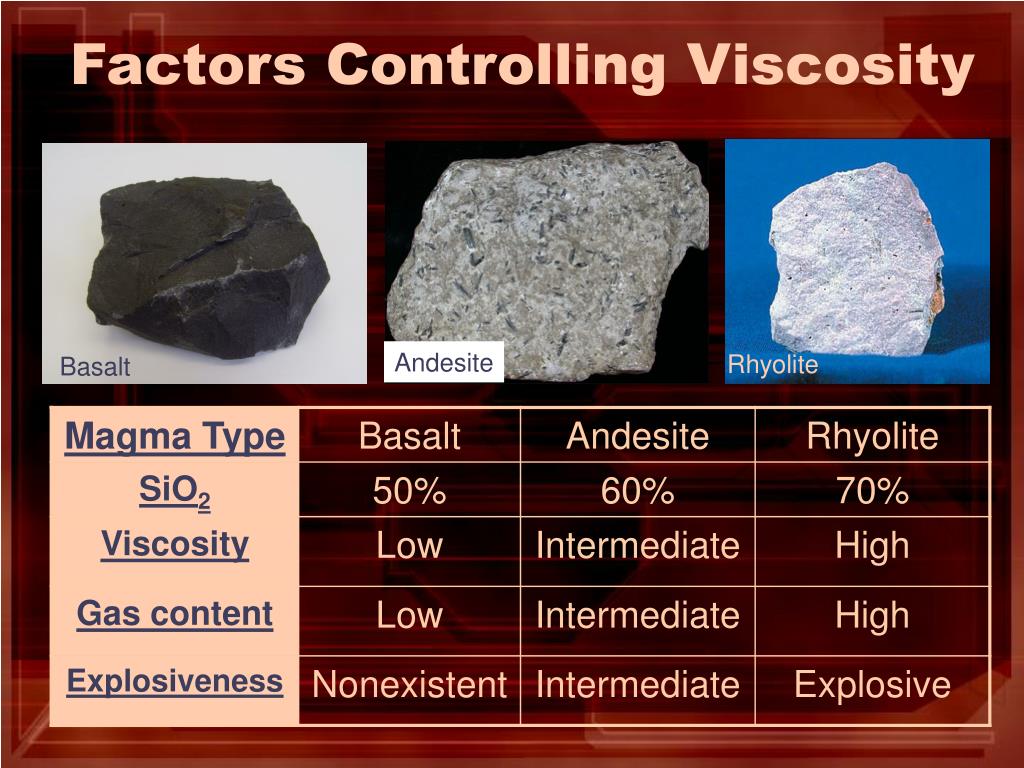 Factors Controlling Viscosity

Basalt

Andesite

Rhyolite

| Magma Type | Basalt | Andesite | Rhyolite |
|---|---|---|---|
| $SiO_2$ | 50% | 60% | 70% |
| Viscosity | Low | Intermediate | High |
| Gas content | Low | Intermediate | High |
| Explosiveness | Nonexistent | Intermediate | Explosive |